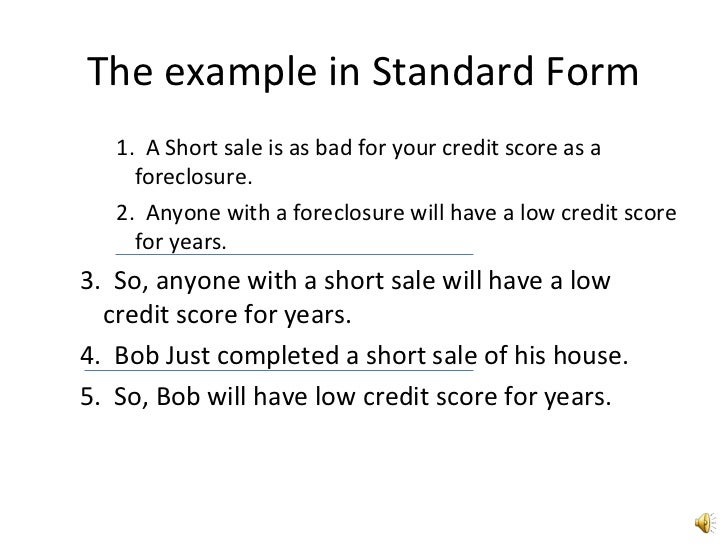 The example in Standard Form

1. A Short sale is as bad for your credit score as a foreclosure.

2. Anyone with a foreclosure will have a low credit score for years.

3. So, anyone with a short sale will have a low credit score for years.

4. Bob Just completed a short sale of his house.

5. So, Bob will have low credit score for years.